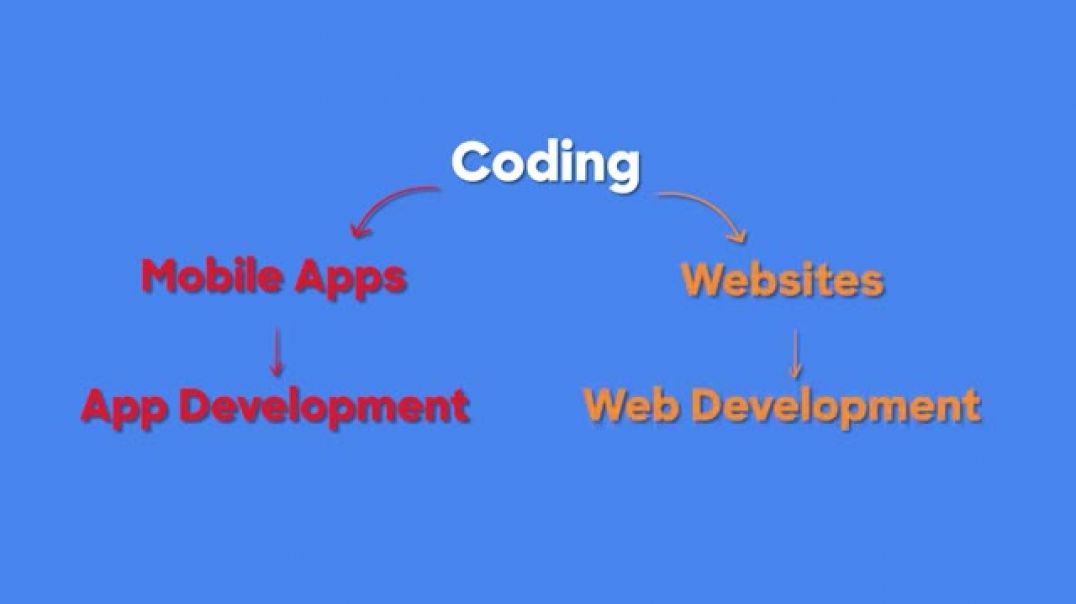 Coding

Mobile Apps

App Development

Websites

Web Development